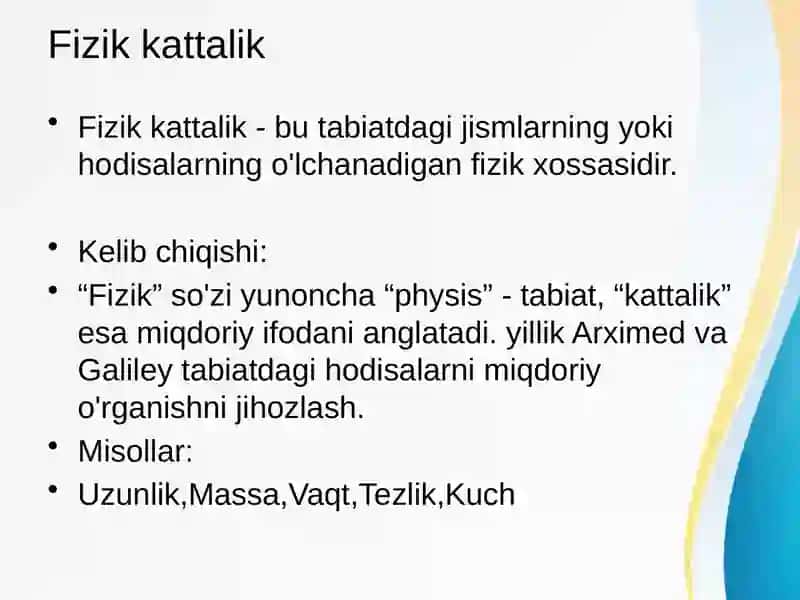 Fizik kattalik

• Fizik kattalik - bu tabiatdagi jismlarning yoki hodisalarning o'lchanadigan fizik xossasidir.

• Kelib chiqishi:
• “Fizik” so'zi yunoncha “physis” - tabiat, “kattalik” esa miqdoriy ifodani anglatadi. yillik Arximed va Galiley tabiatdagi hodisalarni miqdoriy o'rganishni jihozlash.
• Misollar:
• Uzunlik,Massa,Vaqt,Tezlik,Kuch